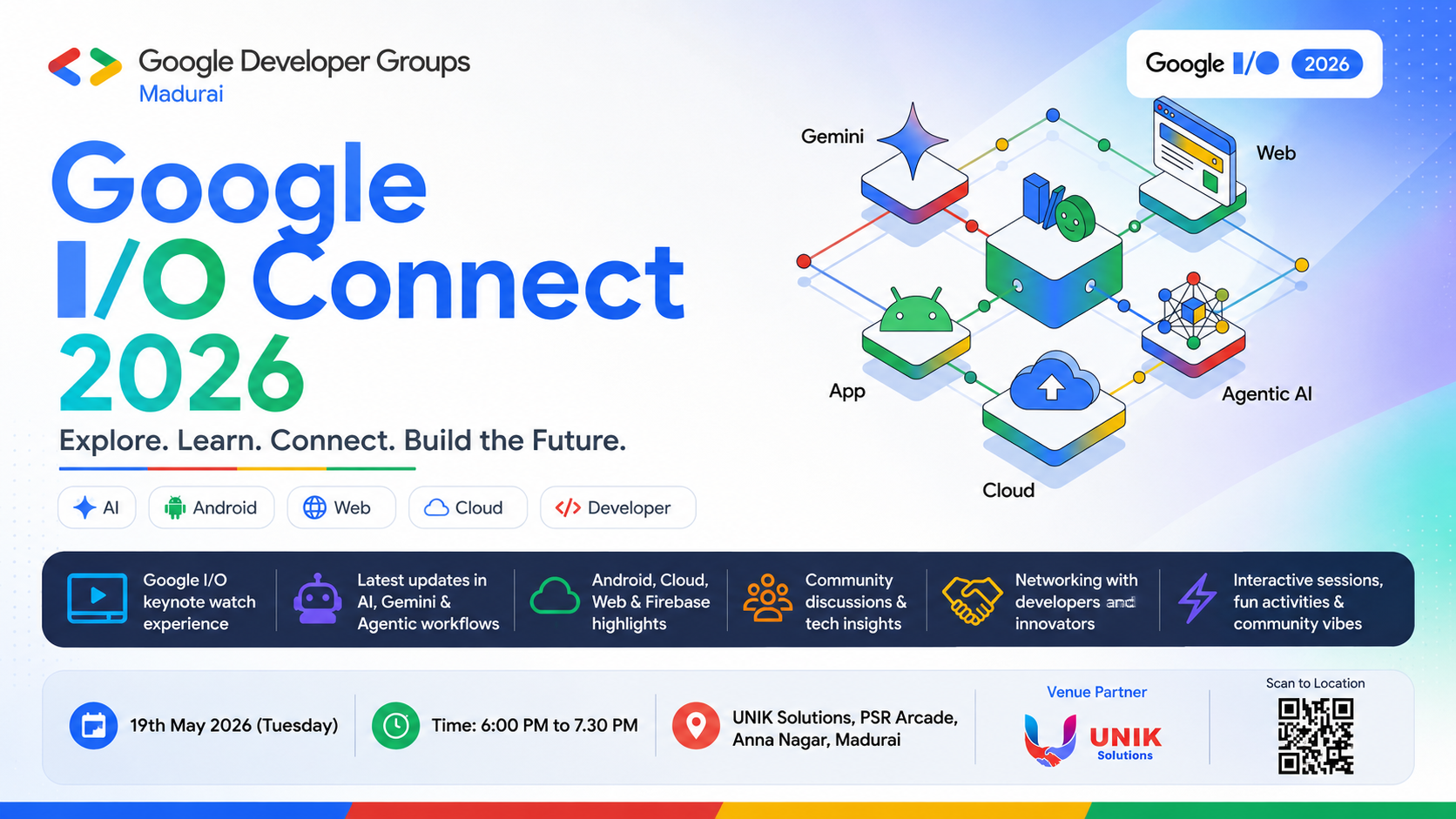 Google Developer Groups
Madurai

Google I/O 2026

Google
I/O Connect
2026

Explore. Learn. Connect. Build the Future.

AI
Android
Web
Cloud
Developer

Gemini
Web
App
Agentic AI
Cloud

Google I/O keynote watch experience

Latest updates in AI, Gemini & Agentic workflows

Android, Cloud, Web & Firebase highlights

Community discussions & tech insights

Networking with developers and innovators

Interactive sessions, fun activities & community vibes

19th May 2026 (Tuesday)

Time: 6:00 PM to 7.30 PM

UNIK Solutions, PSR Arcade, Anna Nagar, Madurai

Venue Partner
UNIK
Solutions

Scan to Location